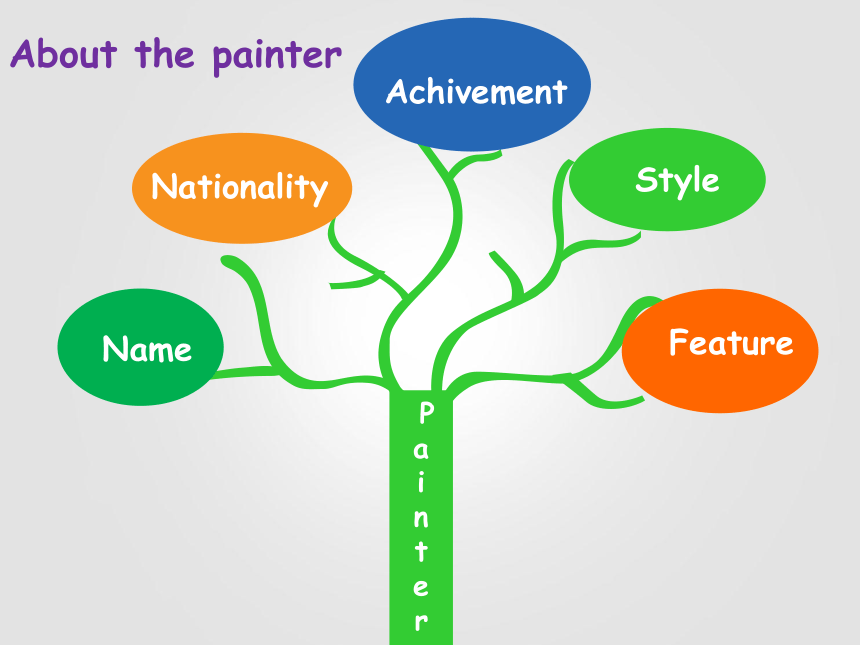 About the painter

Achivement

Nationality

Style

Name

Feature

Painter